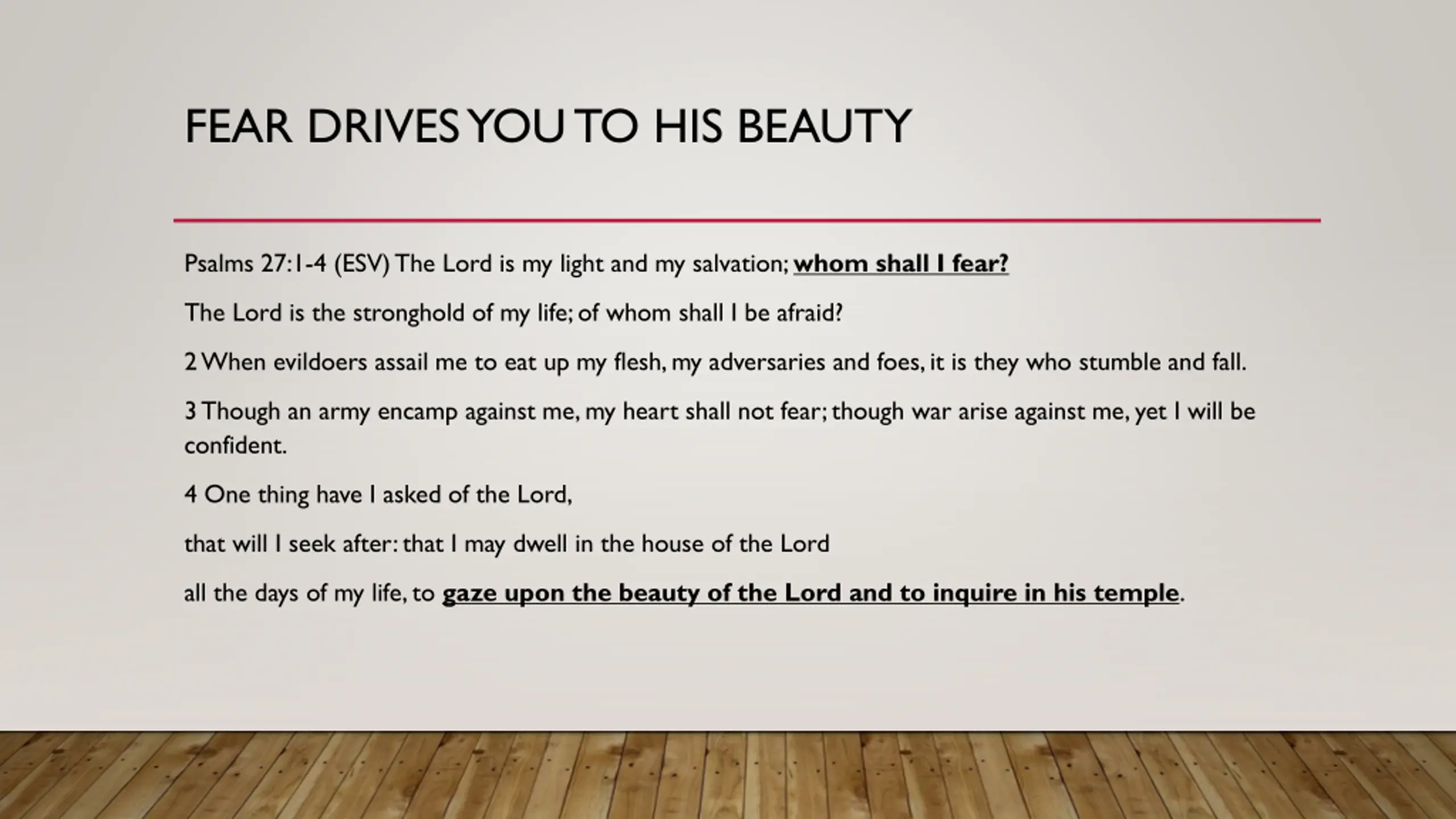 FEAR DRIVES YOU TO HIS BEAUTY

Psalms 27:1-4 (ESV) The Lord is my light and my salvation; whom shall I fear?

The Lord is the stronghold of my life; of whom shall I be afraid?

2 When evildoers assail me to eat up my flesh, my adversaries and foes, it is they who stumble and fall.

3 Though an army encamp against me, my heart shall not fear; though war arise against me, yet I will be confident.

4 One thing have I asked of the Lord,

that will I seek after: that I may dwell in the house of the Lord

all the days of my life, to gaze upon the beauty of the Lord and to inquire in his temple.